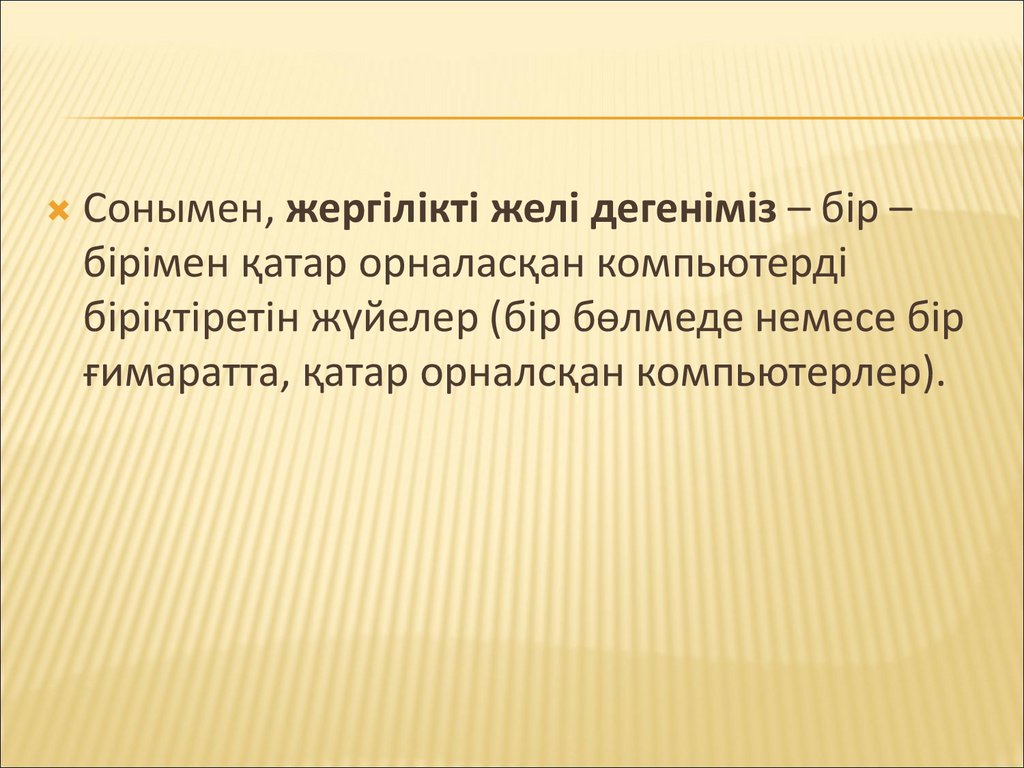 Сонымен, жергілікті желі дегеніміз – бір – бірімен қатар орналасқан компьютерді біріктіретін жүйелер (бір бөлмеде немесе бір ғимаратта, қатар орналсқан компьютерлер).